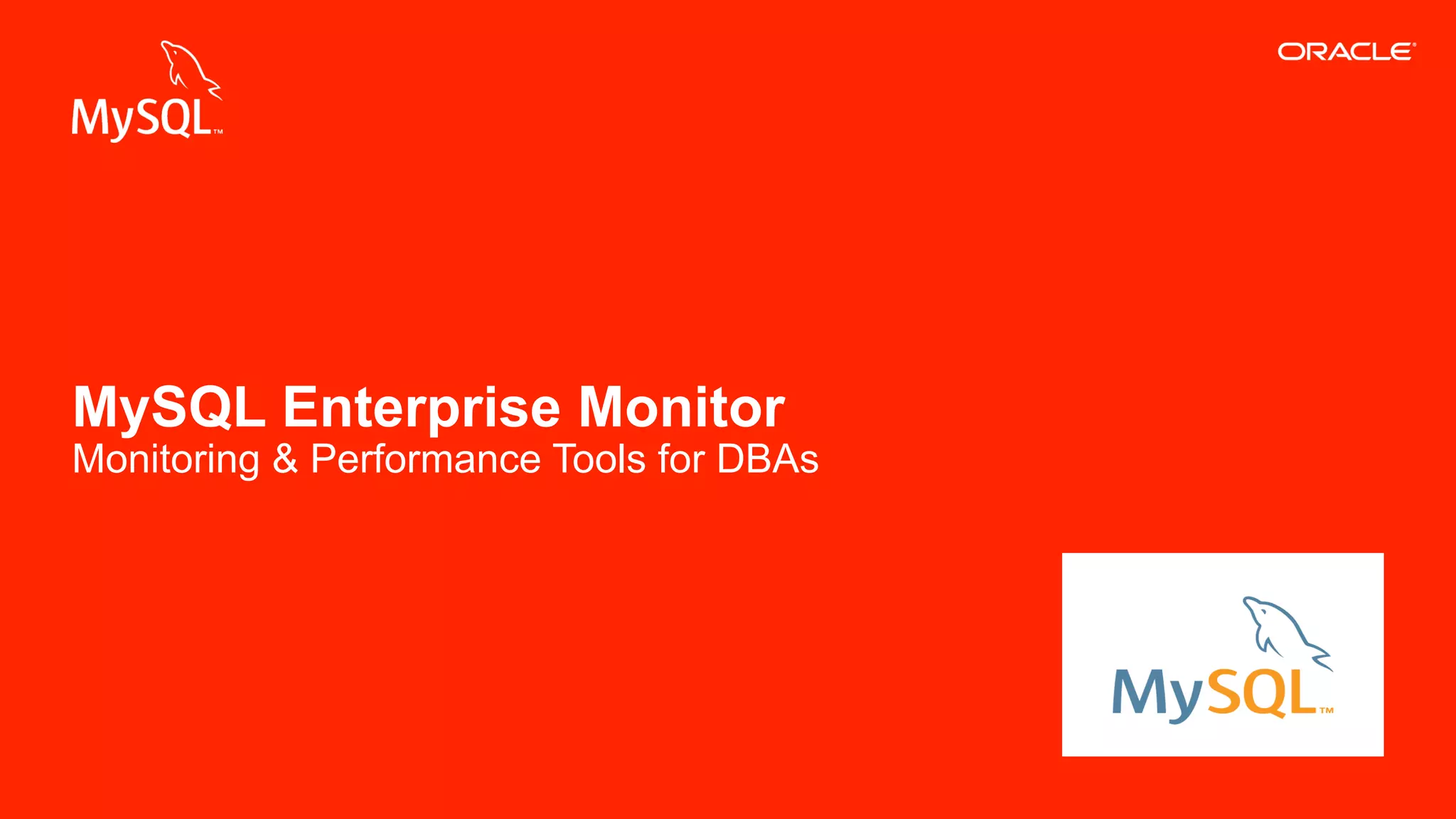 MySQL™

ORACLE®

MySQL Enterprise Monitor
Monitoring & Performance Tools for DBAs

MySQL™